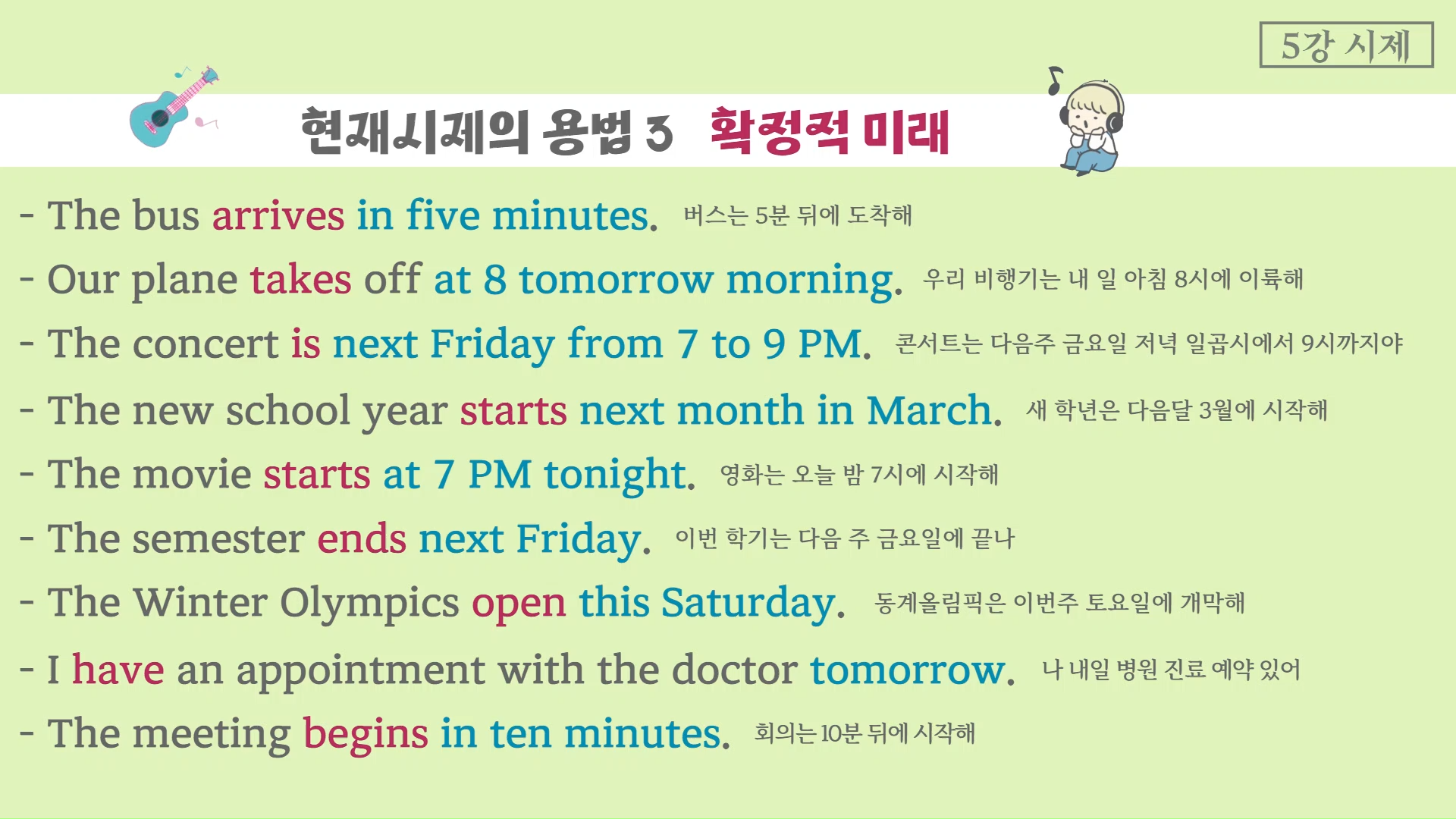 5강 시제

현재시제의 용법 3 확정적 미래

- The bus arrives in five minutes. 버스는 5분 뒤에 도착해

- Our plane takes off at 8 tomorrow morning. 우리 비행기는 내 일 아침 8시에 이륙해

- The concert is next Friday from 7 to 9 PM. 콘서트는 다음주 금요일 저녁 일곱시에서 9시까지야

- The new school year starts next month in March. 새 학년은 다음달 3월에 시작해

- The movie starts at 7 PM tonight. 영화는 오늘 밤 7시에 시작해

- The semester ends next Friday. 이번 학기는 다음 주 금요일에 끝나

- The Winter Olympics open this Saturday. 동계올림픽은 이번주 토요일에 개막해

- I have an appointment with the doctor tomorrow. 나 내일 병원 진료 예약 있어

- The meeting begins in ten minutes. 회의는 10분 뒤에 시작해